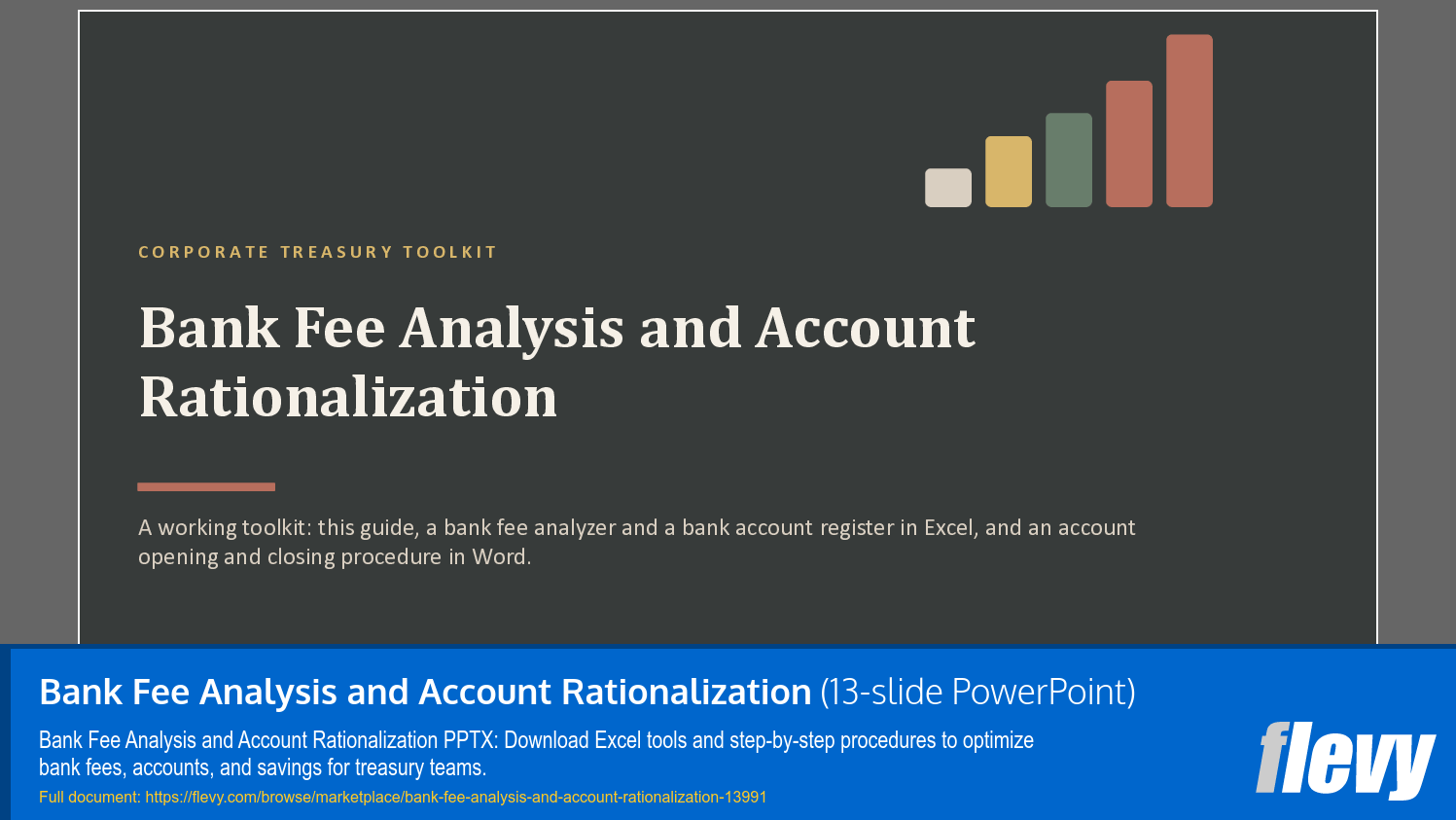 CORPORATE TREASURY TOOLKIT

Bank Fee Analysis and Account Rationalization

A working toolkit: this guide, a bank fee analyzer and a bank account register in Excel, and an account opening and closing procedure in Word.

Bank Fee Analysis and Account Rationalization (13-slide PowerPoint)

Bank Fee Analysis and Account Rationalization PPTX: Download Excel tools and step-by-step procedures to optimize bank fees, accounts, and savings for treasury teams.

Full document: https://flevy.com/browse/marketplace/bank-fee-analysis-and-account-rationalization-13991

flevy